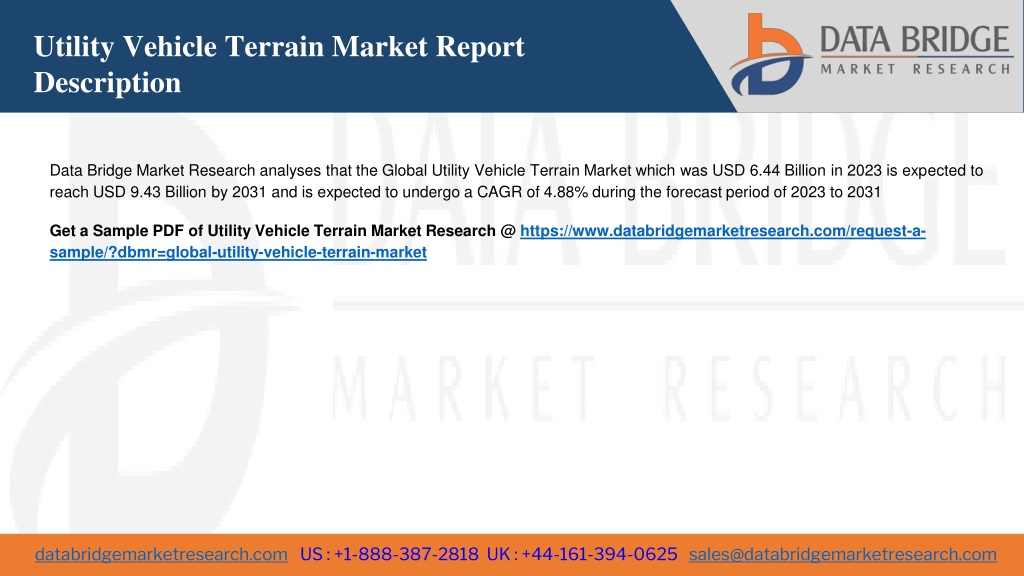 Utility Vehicle Terrain Market Report Description

DATA BRIDGE
MARKET RESEARCH

Data Bridge Market Research analyses that the Global Utility Vehicle Terrain Market which was USD 6.44 Billion in 2023 is expected to reach USD 9.43 Billion by 2031 and is expected to undergo a CAGR of 4.88% during the forecast period of 2023 to 2031

Get a Sample PDF of Utility Vehicle Terrain Market Research @ https://www.databridgemarketresearch.com/request-a-sample/?dbmr=global-utility-vehicle-terrain-market

DATA BRIDGE
MARKET RESEARCH

databridgemarketresearch.com US : +1-888-387-2818 UK : +44-161-394-0625 sales@databridgemarketresearch.com